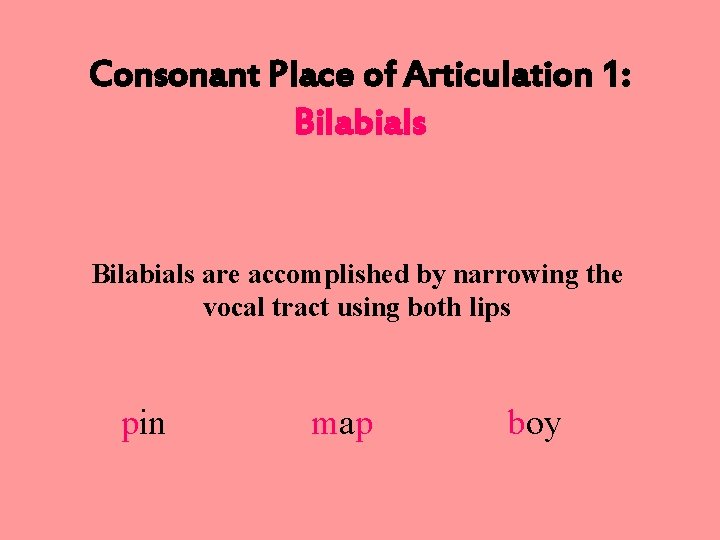 Consonant Place of Articulation 1:
Bilabials

Bilabials are accomplished by narrowing the vocal tract using both lips

pin map boy